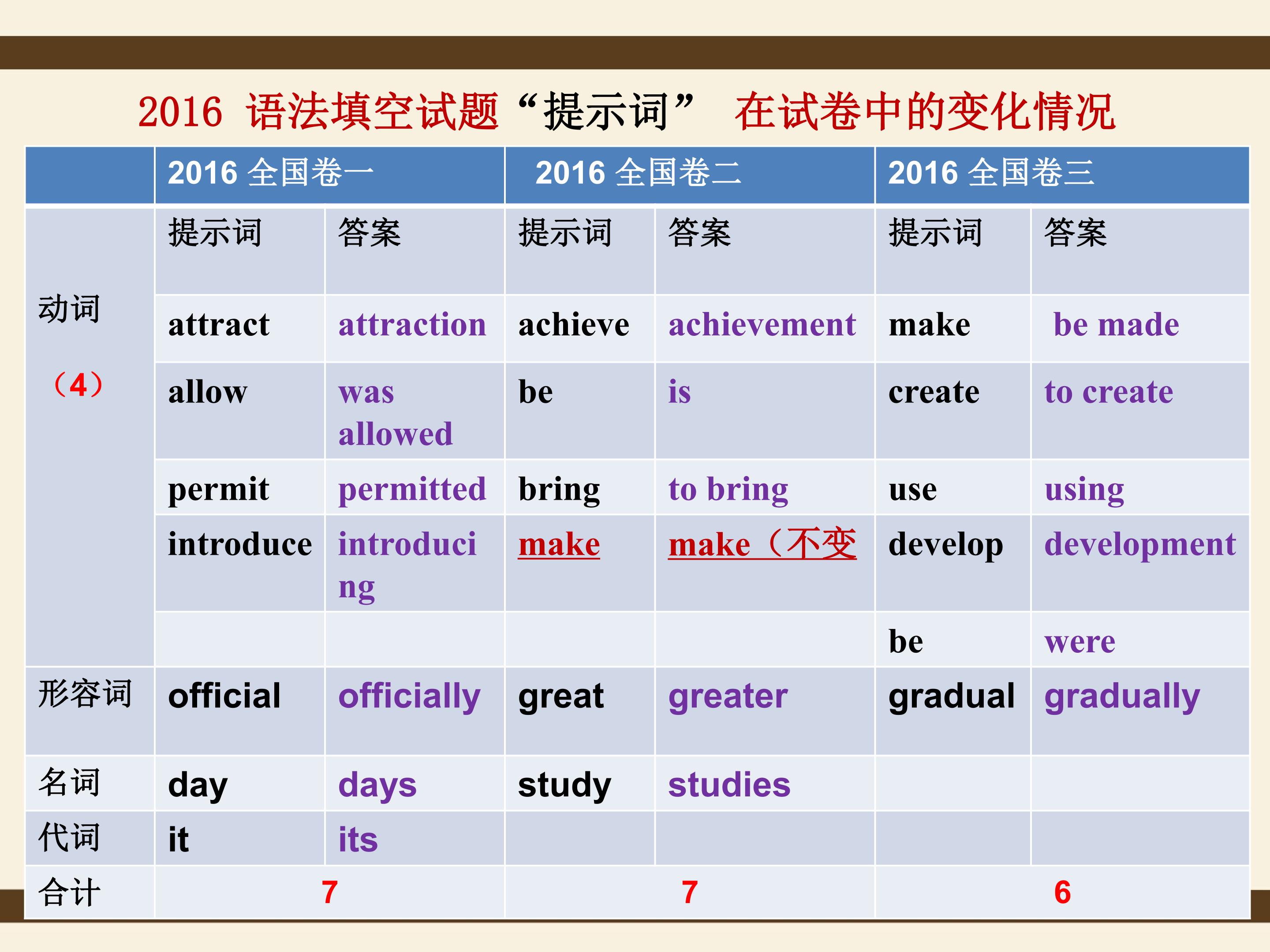 2016 语法填空试题“提示词” 在试卷中的变化情况

| | 2016 全国卷一 | | 2016 全国卷二 | | 2016 全国卷三 | |
|---|---|---|---|---|---|---|
| 动词 （4） | 提示词 | 答案 | 提示词 | 答案 | 提示词 | 答案 |
| | attract | attraction | achieve | achievement | make | be made |
| | allow | was allowed | be | is | create | to create |
| | permit | permitted | bring | to bring | use | using |
| | introduce | introducing | make | make（不变 | develop | development |
| | | | | | be | were |
| 形容词 | official | officially | great | greater | gradual | gradually |
| 名词 | day | days | study | studies | | |
| 代词 | it | its | | | | |
| 合计 | 7 | | 7 | | 6 | |